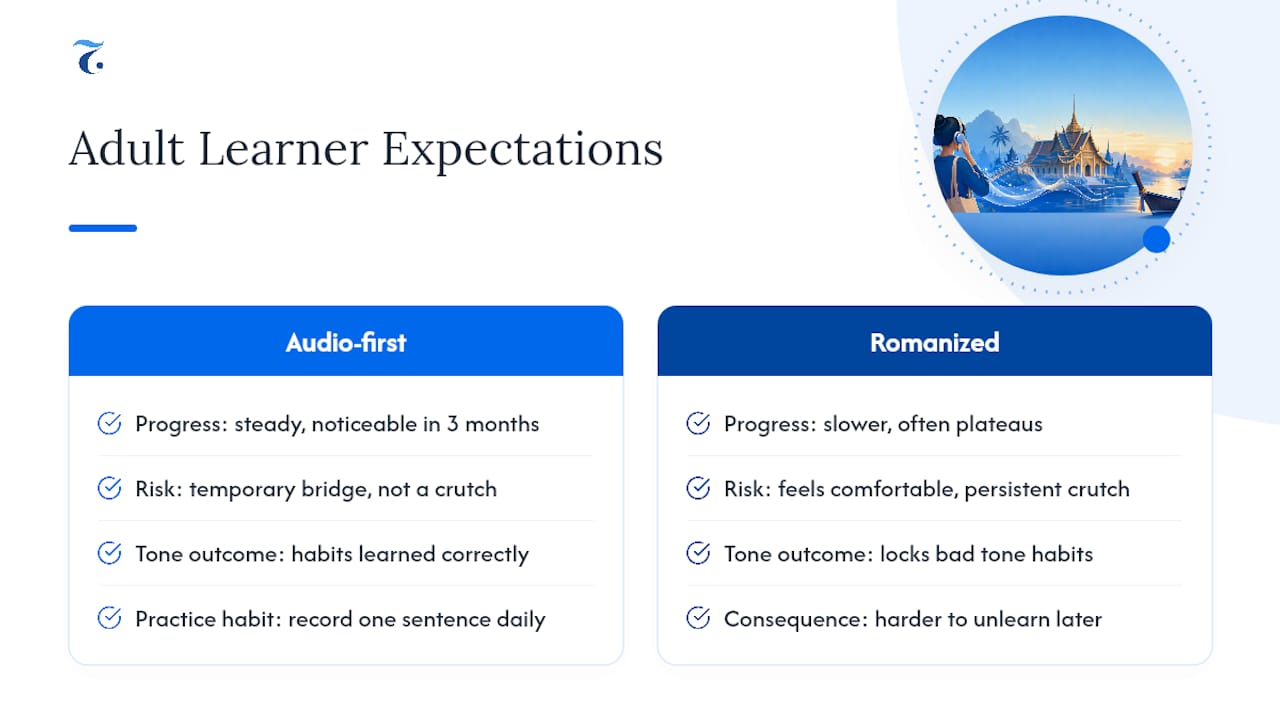 Adult Learner Expectations

Audio-first

Progress: steady, noticeable in 3 months

Risk: temporary bridge, not a crutch

Tone outcome: habits learned correctly

Practice habit: record one sentence daily

Romanized

Progress: slower, often plateaus

Risk: feels comfortable, persistent crutch

Tone outcome: locks bad tone habits

Consequence: harder to unlearn later